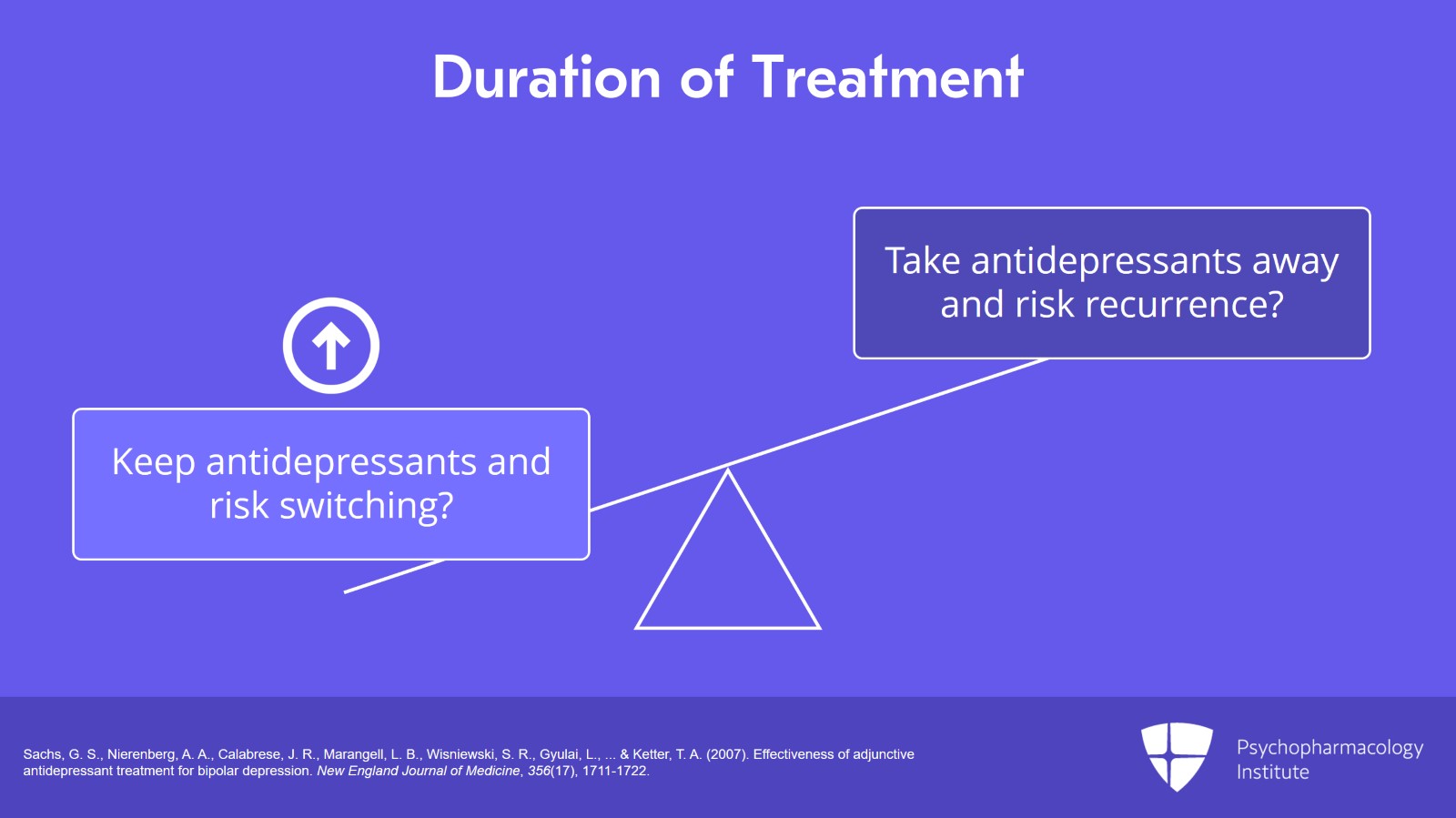 Duration of Treatment

Take antidepressants away and risk recurrence?

Keep antidepressants and risk switching?

Sachs, G. S., Nierenberg, A. A., Calabrese, J. R., Marangell, L. B., Wisniewski, S. R., Gyulai, L., ... & Ketter, T. A. (2007). Effectiveness of adjunctive antidepressant treatment for bipolar depression. New England Journal of Medicine, 356(17), 1711-1722.

Psychopharmacology Institute